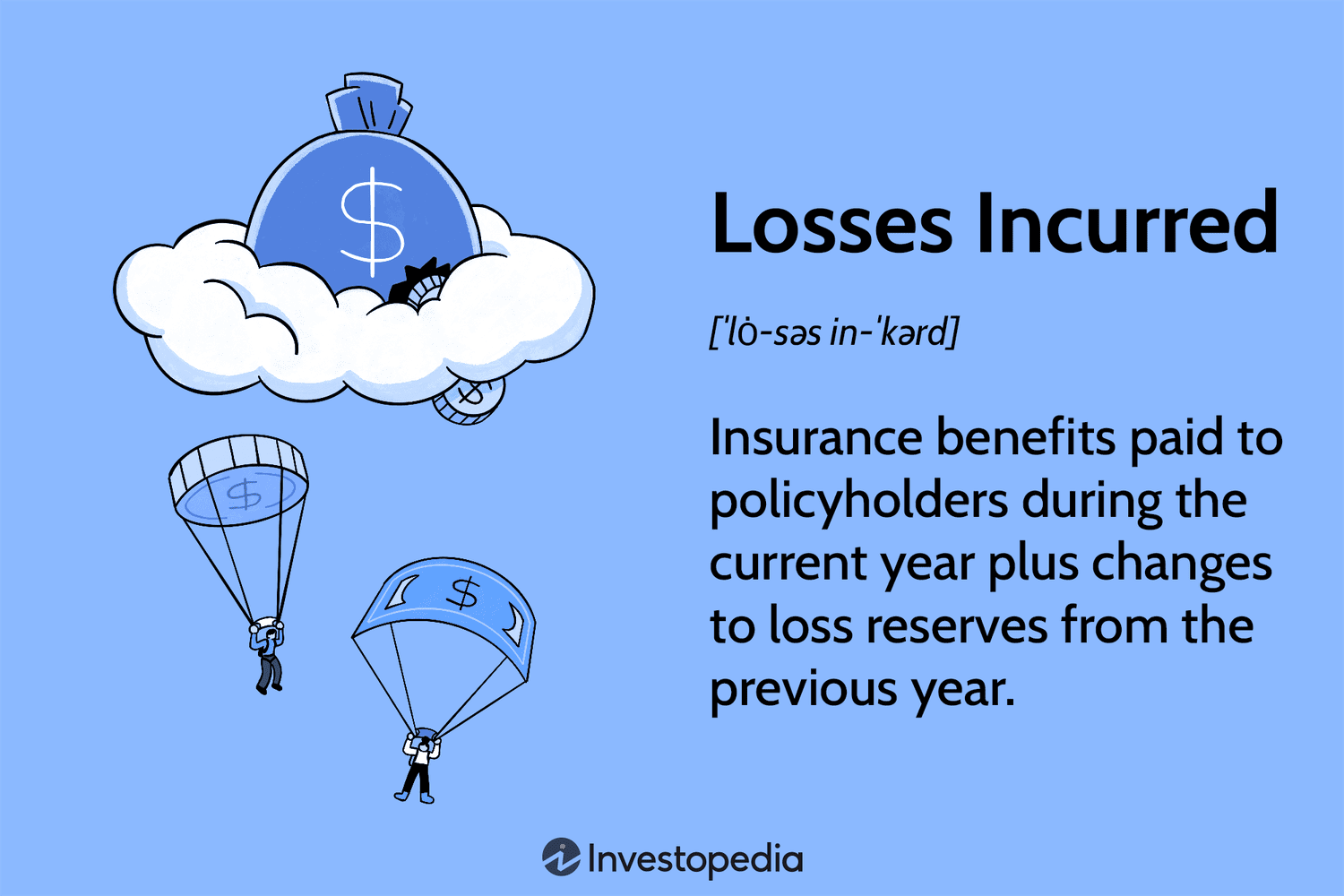 $
$
$
$

Losses Incurred

[ˈlȯ-səs in-ˈkərd]

Insurance benefits paid to policyholders during the current year plus changes to loss reserves from the previous year.

Investopedia